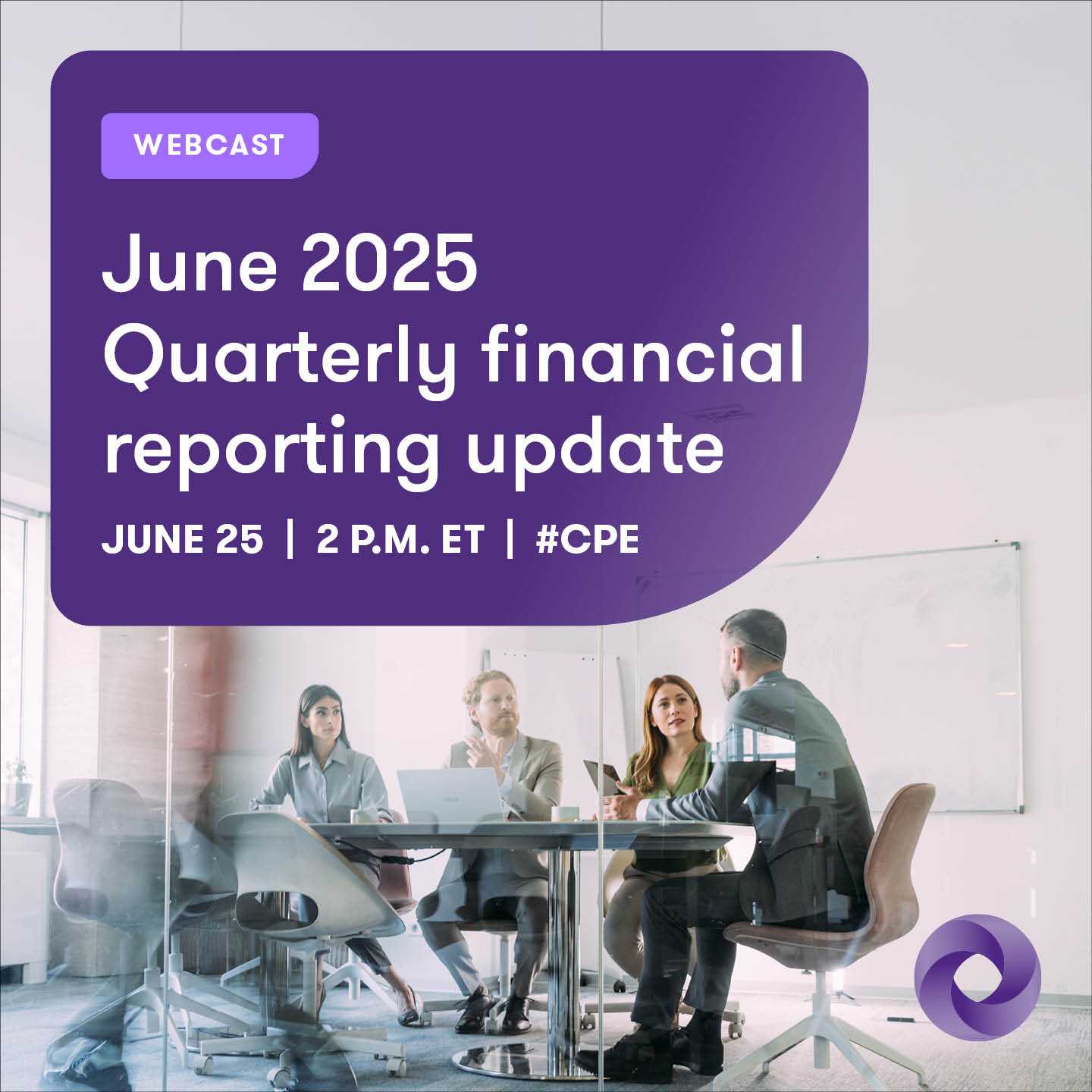 WEBCAST

June 2025 Quarterly financial reporting update

JUNE 25 | 2 P.M. ET | #CPE